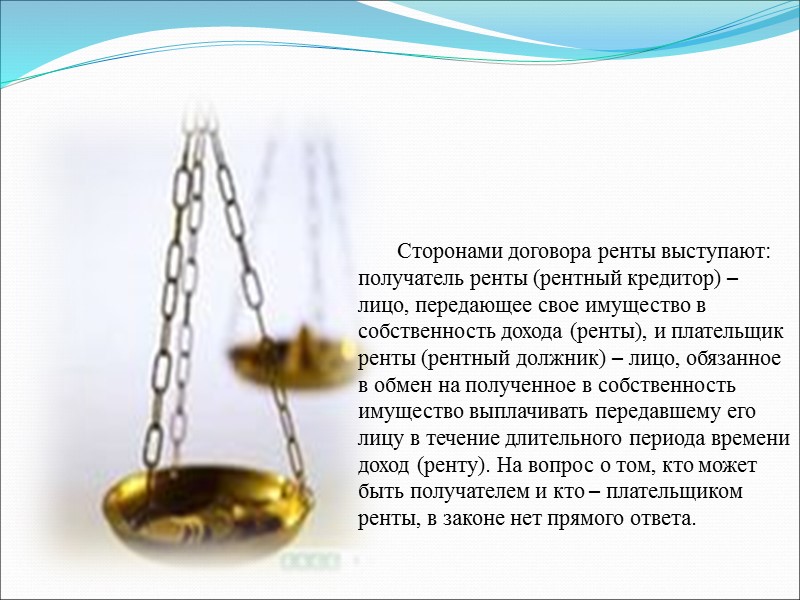 Сторонами договора ренты выступают: получатель ренты (рентный кредитор) – лицо, передающее свое имущество в собственность дохода (ренты), и плательщик ренты (рентный должник) – лицо, обязанное в обмен на полученное в собственность имущество выплачивать передавшему его лицу в течение длительного периода времени доход (ренту). На вопрос о том, кто может быть получателем и кто – плательщиком ренты, в законе нет прямого ответа.